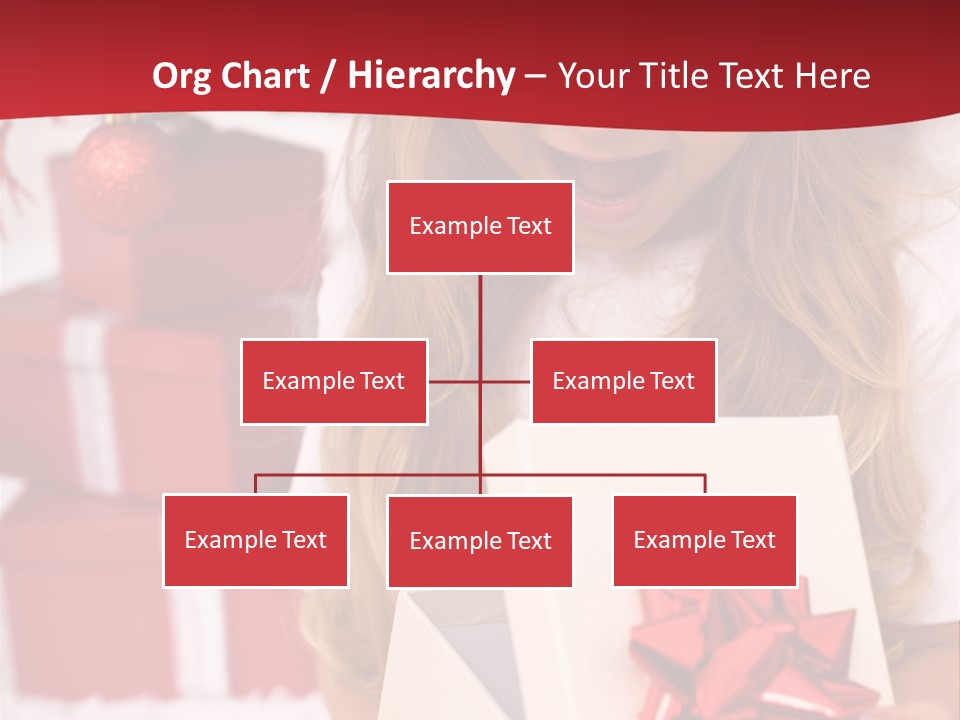 Org Chart / Hierarchy – Your Title Text Here

Example Text

Example Text

Example Text

Example Text

Example Text

Example Text